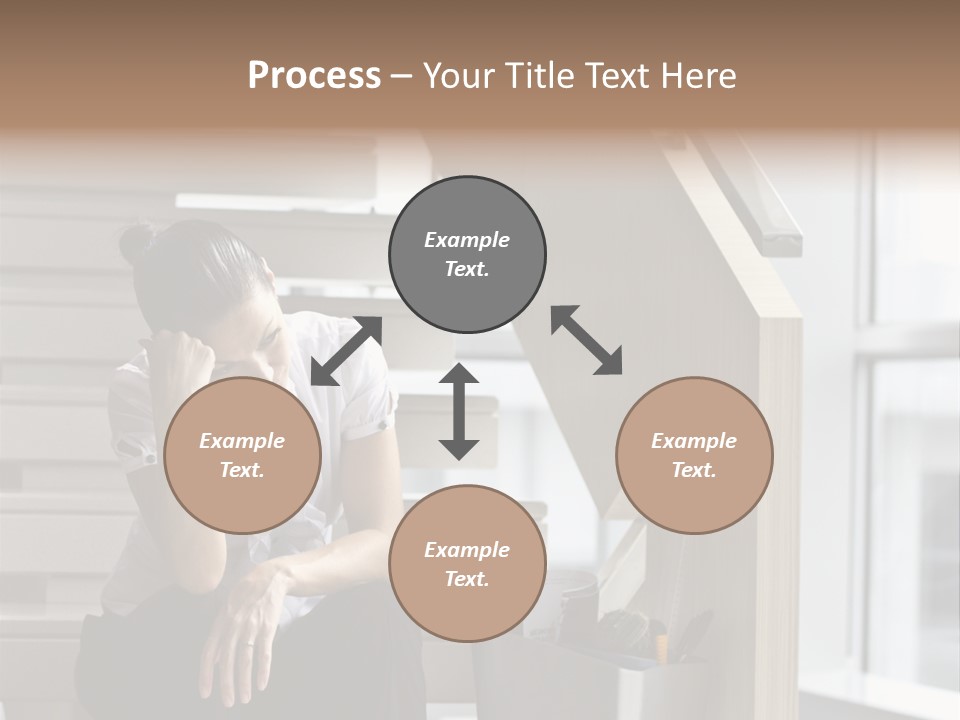 Process – Your Title Text Here

Example Text.

Example Text.

Example Text.

Example Text.